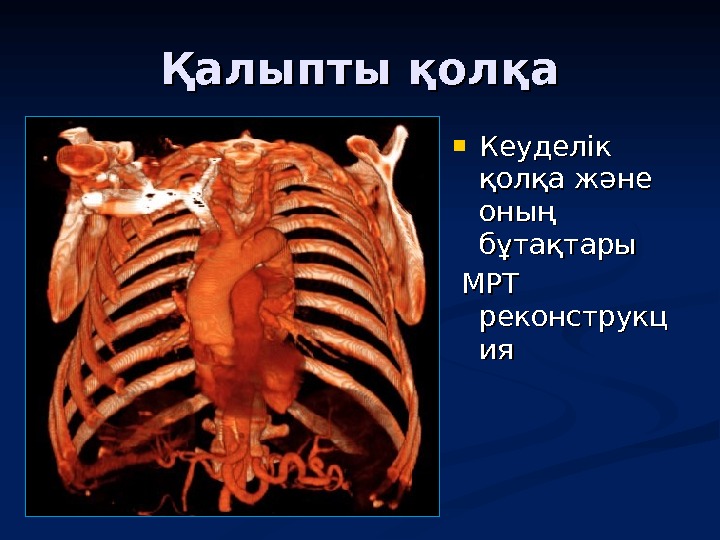 Қалыпты қолқа

Кеуделік қолқа және оның бұтақтары
МРТ реконструкция